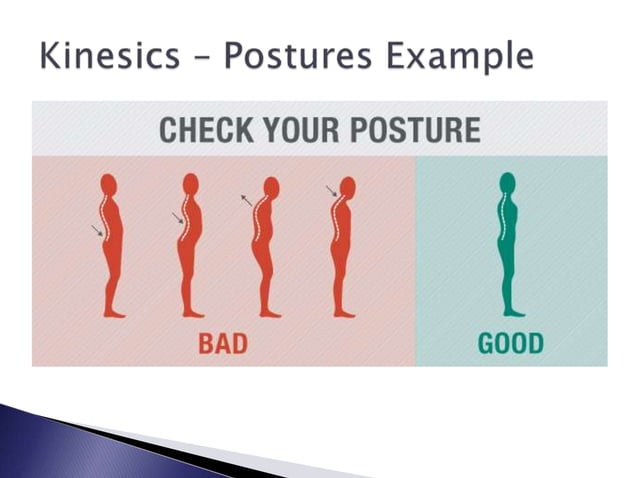 Kinesics – Postures Example

CHECK YOUR POSTURE

BAD

GOOD